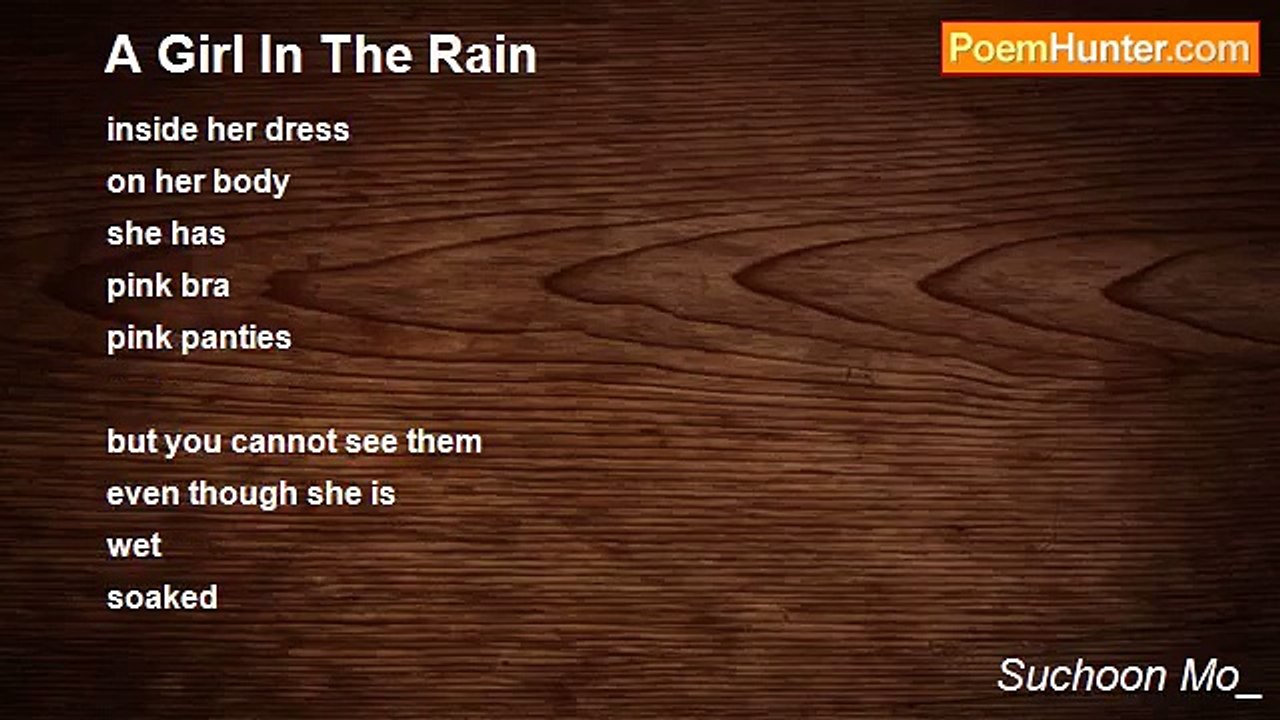 A Girl In The Rain

PoemHunter.com

inside her dress
on her body
she has
pink bra
pink panties

but you cannot see them
even though she is
wet
soaked

Suchoon Mo_